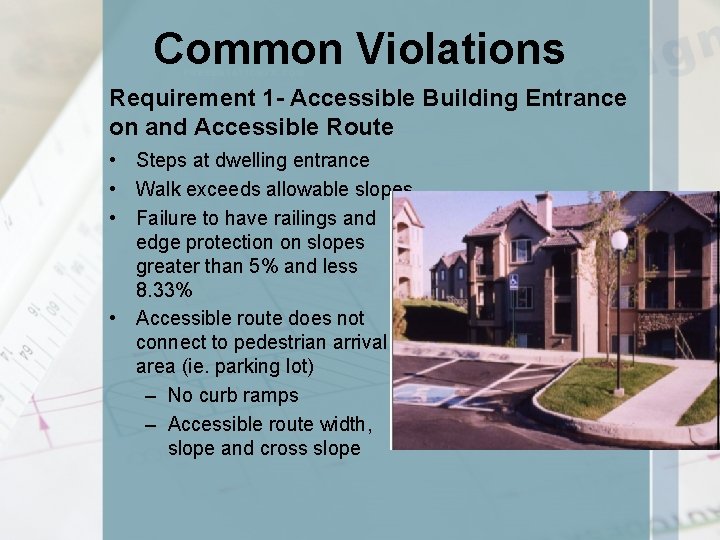 Common Violations

Requirement 1- Accessible Building Entrance on and Accessible Route

• Steps at dwelling entrance
• Walk exceeds allowable slopes
• Failure to have railings and edge protection on slopes greater than 5% and less 8.33%
• Accessible route does not connect to pedestrian arrival area (ie. parking lot)
– No curb ramps
– Accessible route width, slope and cross slope